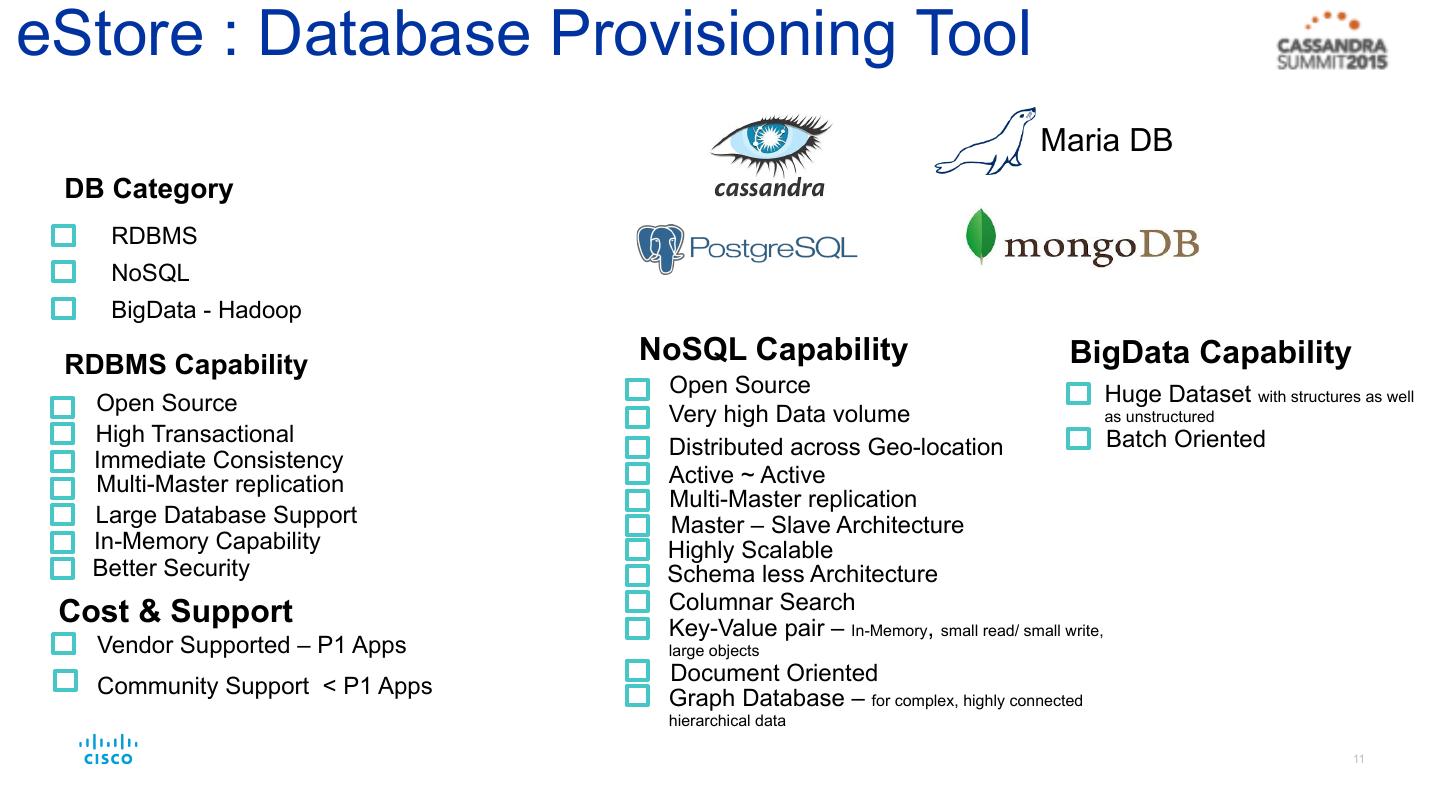 eStore : Database Provisioning Tool

CASSANDRA SUMMIT2015

cassandra

Maria DB

PostgreSQL

mongoDB

DB Category
RDBMS
NoSQL
BigData - Hadoop

RDBMS Capability
Open Source
High Transactional
Immediate Consistency
Multi-Master replication
Large Database Support
In-Memory Capability
Better Security

Cost & Support
Vendor Supported – P1 Apps
Community Support < P1 Apps

NoSQL Capability
Open Source
Very high Data volume
Distributed across Geo-location
Active ~ Active
Multi-Master replication
Master – Slave Architecture
Highly Scalable
Schema less Architecture
Columnar Search
Key-Value pair – In-Memory, small read/ small write, large objects
Document Oriented
Graph Database – for complex, highly connected hierarchical data

BigData Capability
Huge Dataset with structures as well as unstructured
Batch Oriented

CISCO

11